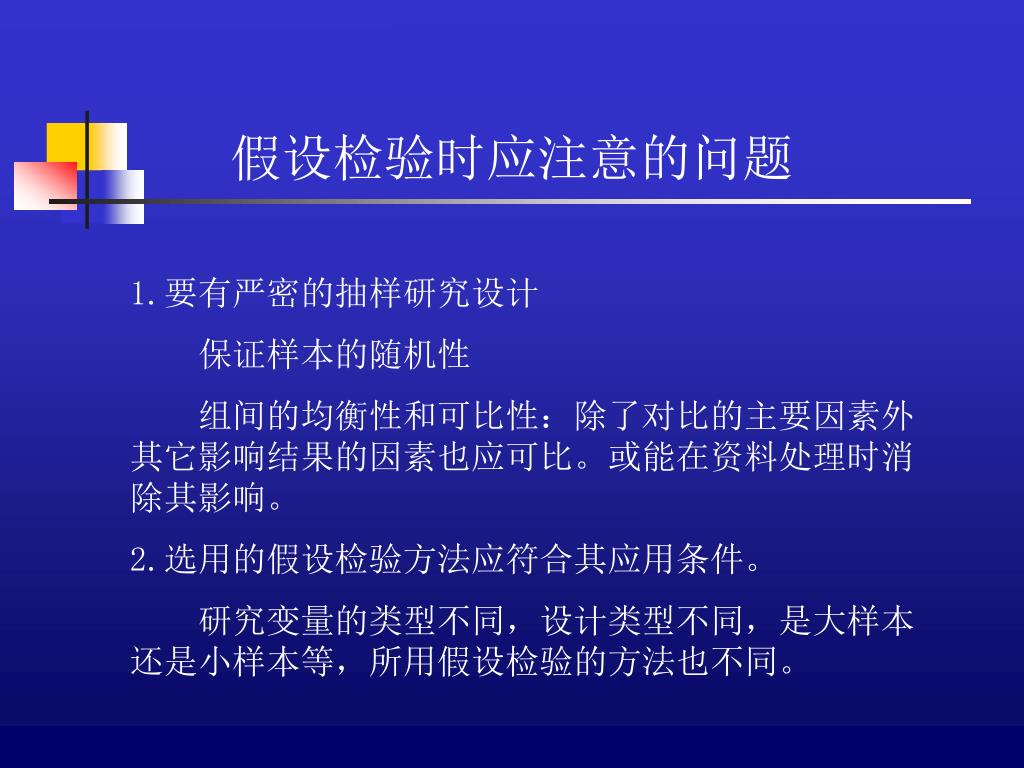 假设检验时应注意的问题

1.要有严密的抽样研究设计

保证样本的随机性

组间的均衡性和可比性：除了对比的主要因素外其它影响结果的因素也应可比。或能在资料处理时消除其影响。

2.选用的假设检验方法应符合其应用条件。

研究变量的类型不同，设计类型不同，是大样本还是小样本等，所用假设检验的方法也不同。